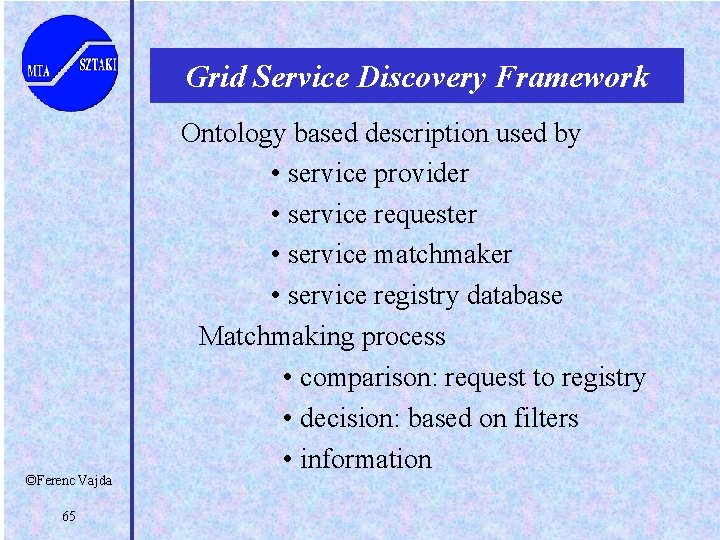 MTA SZTAKI

Grid Service Discovery Framework

Ontology based description used by

• service provider

• service requester

• service matchmaker

• service registry database

Matchmaking process

• comparison: request to registry

• decision: based on filters

• information

©Ferenc Vajda

65